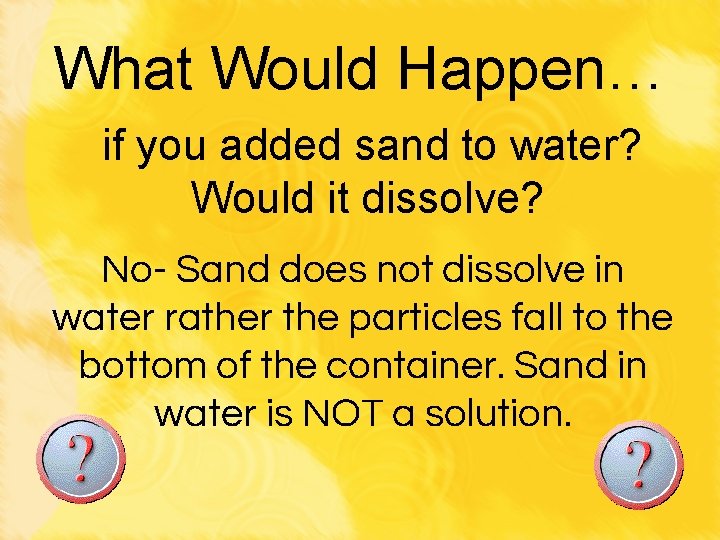 What Would Happen…

if you added sand to water? Would it dissolve?

No- Sand does not dissolve in water rather the particles fall to the bottom of the container. Sand in water is NOT a solution.

?

?